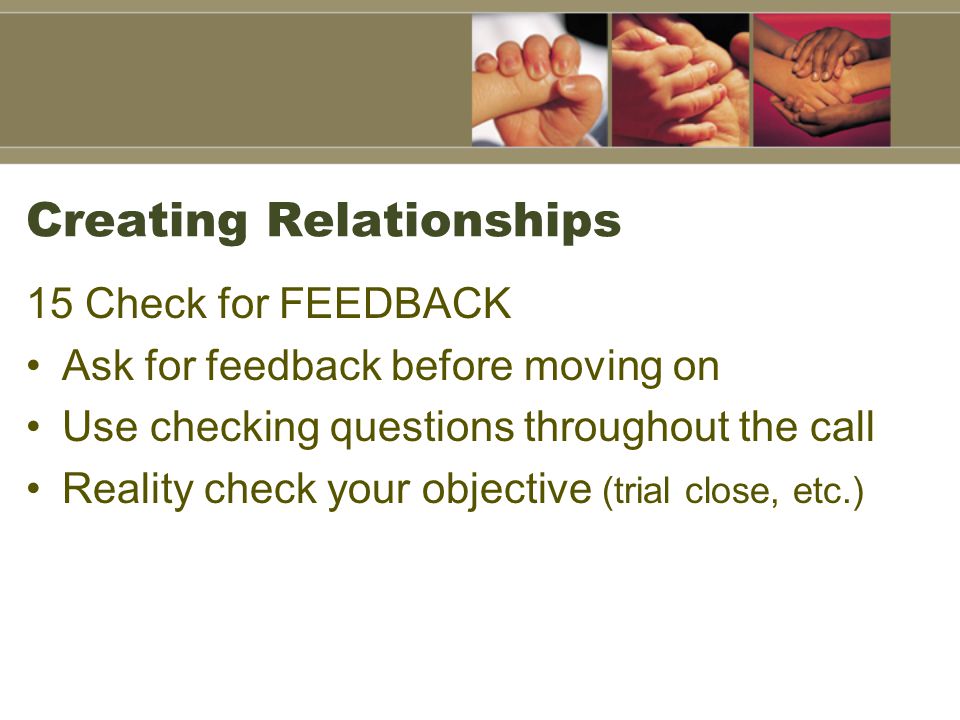 Creating Relationships

15 Check for FEEDBACK

• Ask for feedback before moving on
• Use checking questions throughout the call
• Reality check your objective (trial close, etc.)